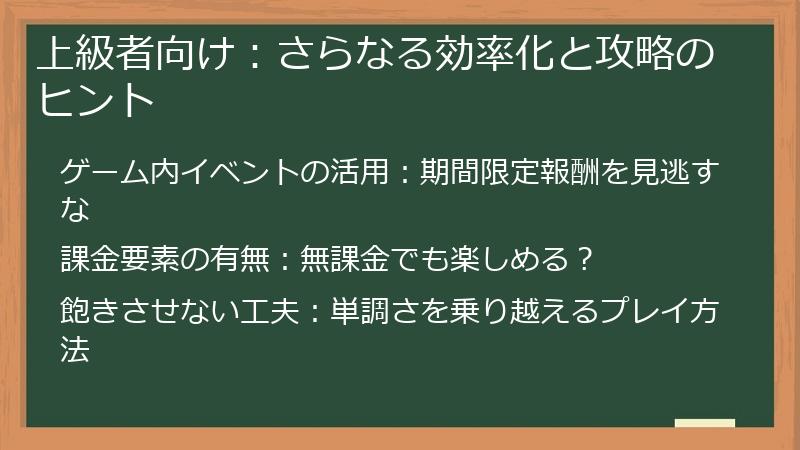 上級者向け：さらなる効率化と攻略のヒント

ゲーム内イベントの活用：期間限定報酬を見逃すな

課金要素の有無：無課金でも楽しめる？

飽きさせない工夫：単調さを乗り越えるプレイ方法